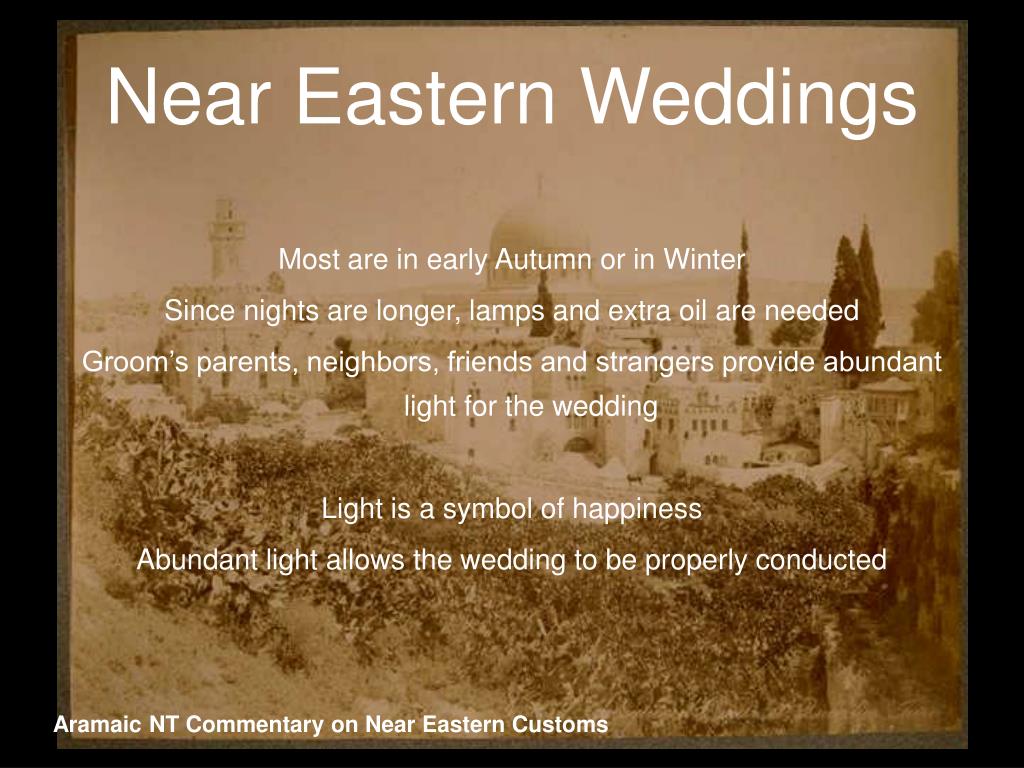 Near Eastern Weddings

Most are in early Autumn or in Winter

Since nights are longer, lamps and extra oil are needed

Groom’s parents, neighbors, friends and strangers provide abundant light for the wedding

Light is a symbol of happiness

Abundant light allows the wedding to be properly conducted

Aramaic NT Commentary on Near Eastern Customs